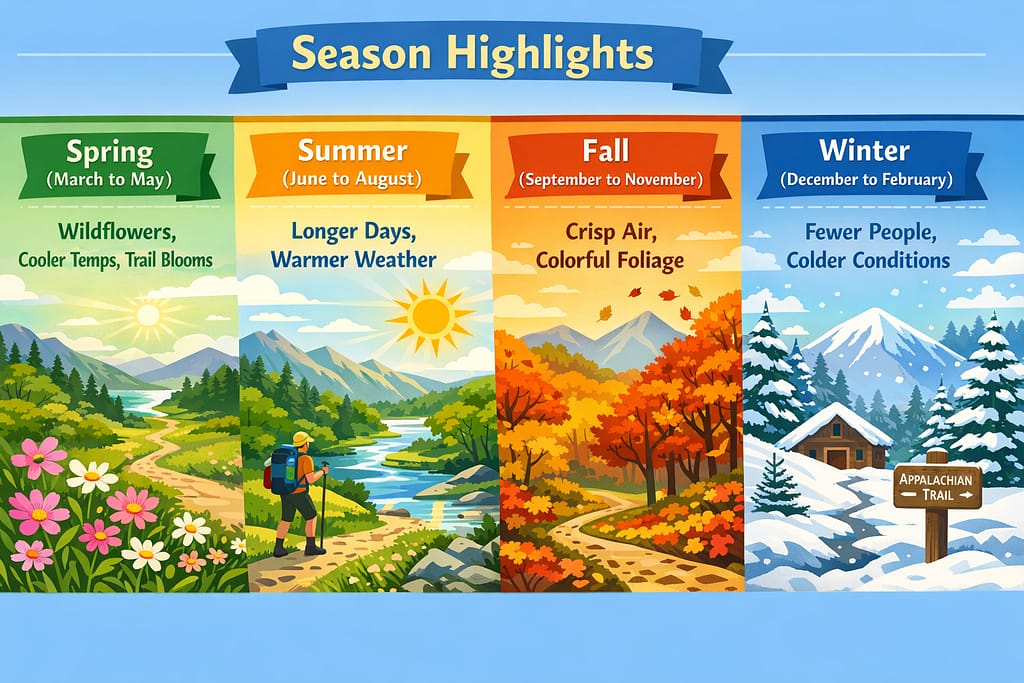 Season Highlights

Spring
(March to May)

Wildflowers,
Cooler Temps, Trail Blooms

Summer
(June to August)

Longer Days,
Warmer Weather

Fall
(September to November)

Crisp Air,
Colorful Foliage

Winter
(December to February)

Fewer People,
Colder Conditions

APPALACHIAN TRAIL